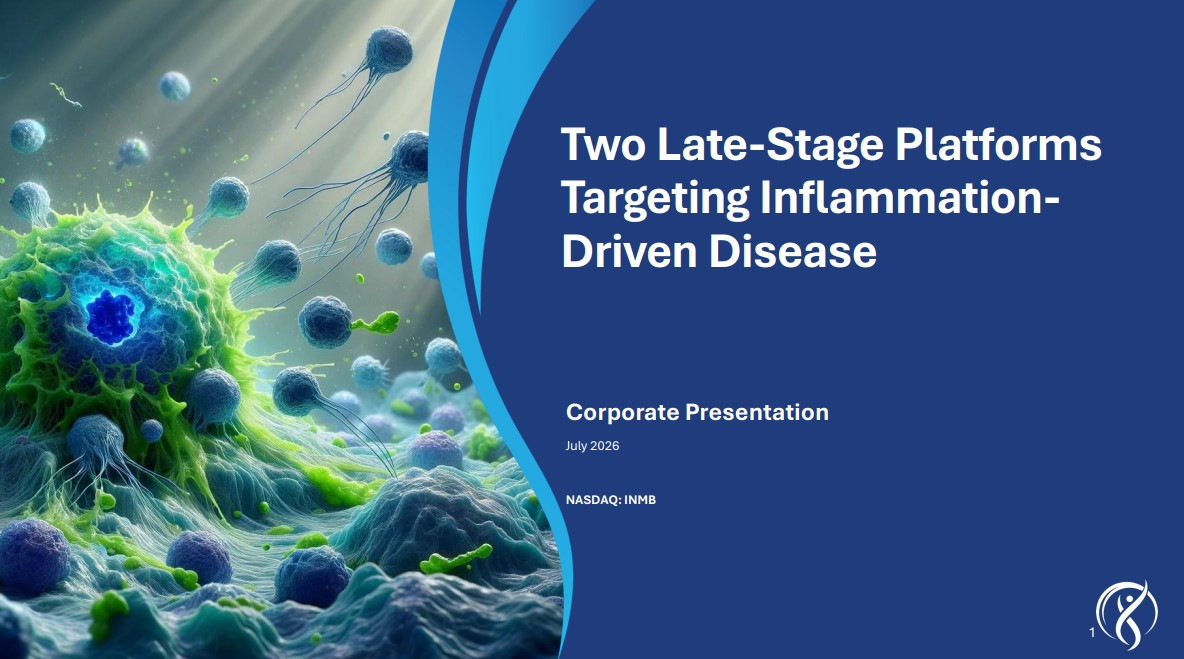 Two Late-Stage Platforms Targeting Inflammation-Driven Disease

Corporate Presentation

July 2026

NASDAQ: INMB

1